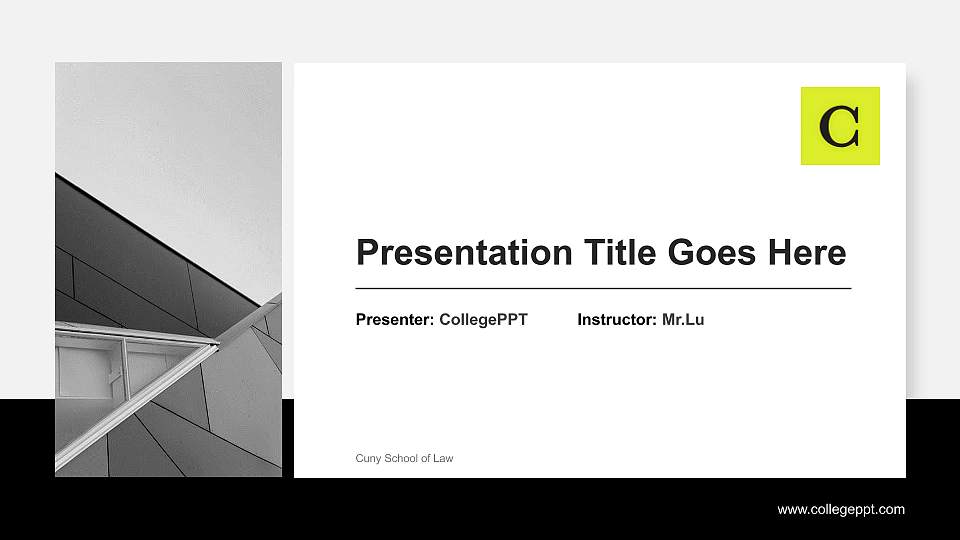 C

Presentation Title Goes Here

Presenter: CollegePPT Instructor: Mr.Lu

Cuny School of Law

www.collegeppt.com